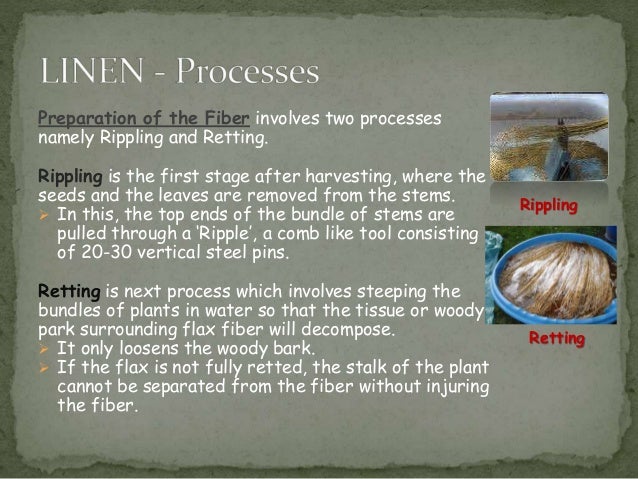 LINEN - Processes

Preparation of the Fiber involves two processes namely Rippling and Retting.

Rippling is the first stage after harvesting, where the seeds and the leaves are removed from the stems.
➢ In this, the top ends of the bundle of stems are pulled through a 'Ripple', a comb like tool consisting of 20-30 vertical steel pins.

Retting is next process which involves steeping the bundles of plants in water so that the tissue or woody park surrounding flax fiber will decompose.
➢ It only loosens the woody bark.
➢ If the flax is not fully retted, the stalk of the plant cannot be separated from the fiber without injuring the fiber.

Rippling

Retting